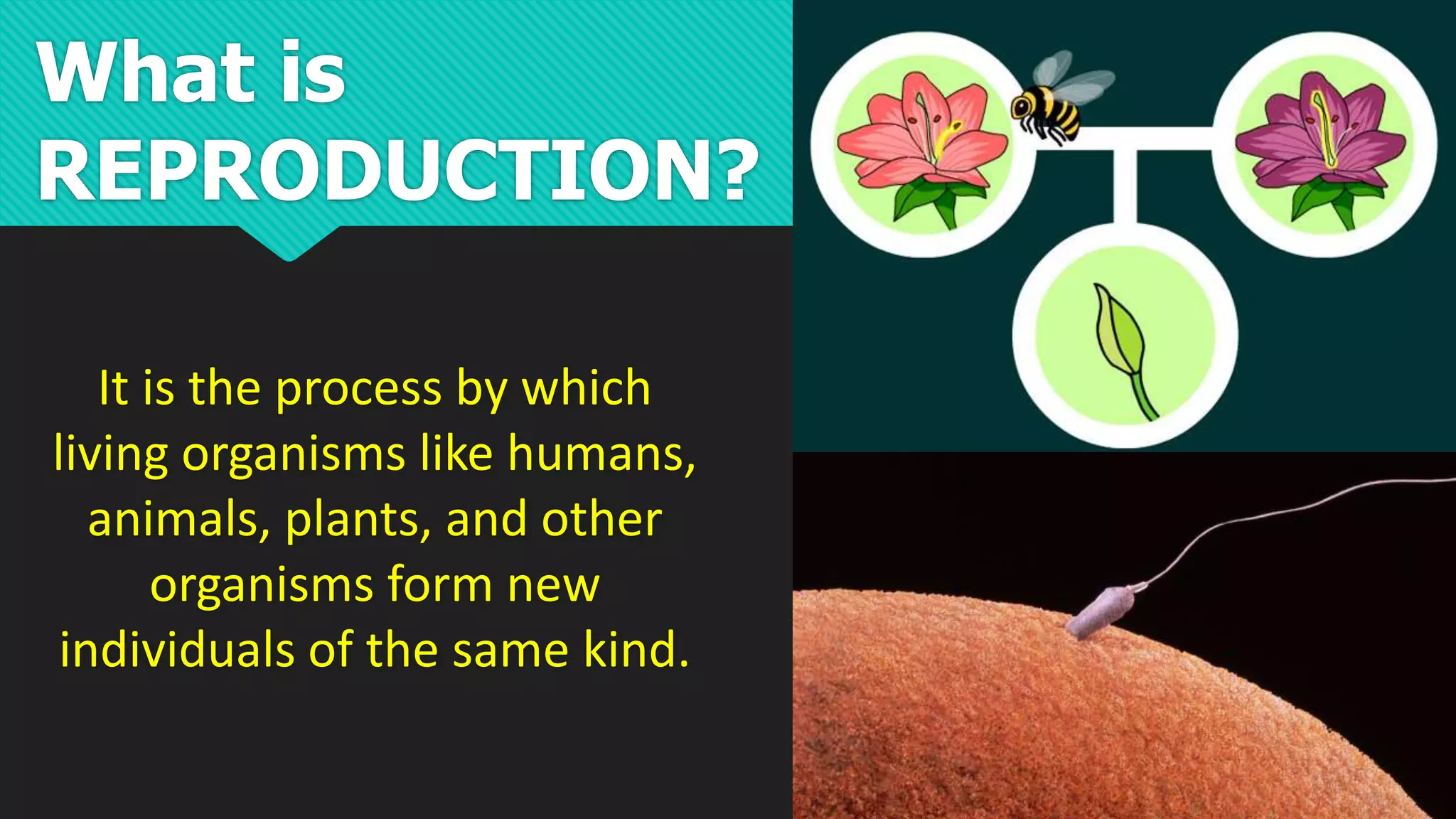 What is REPRODUCTION?

It is the process by which living organisms like humans, animals, plants, and other organisms form new individuals of the same kind.